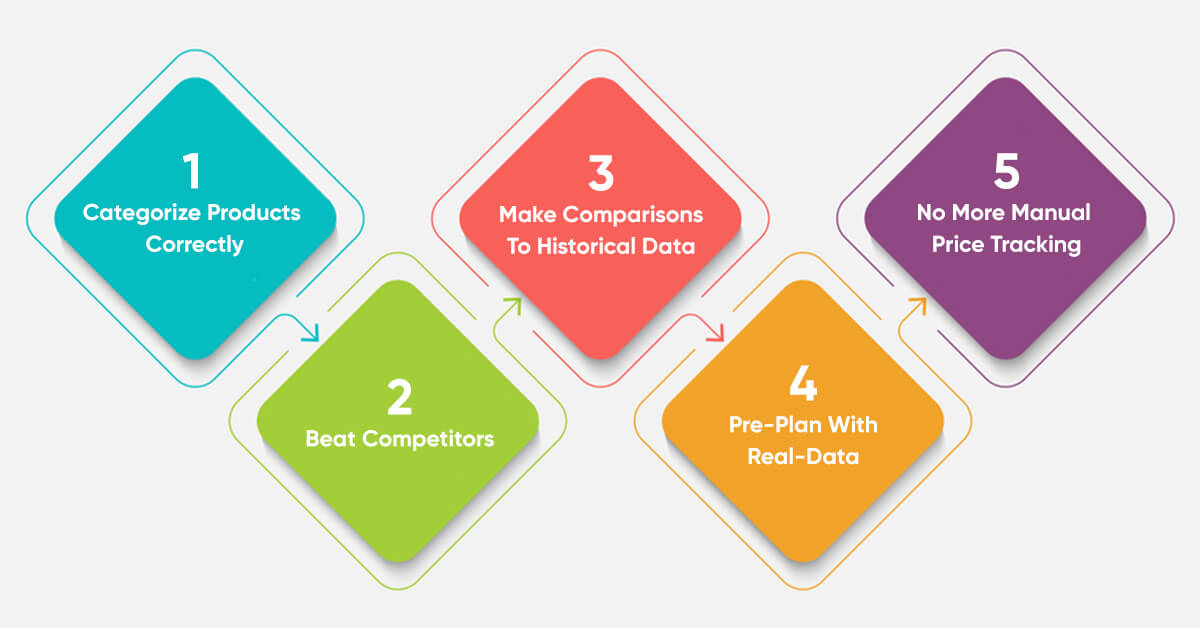 1
Categorize Products Correctly

2
Beat Competitors

3
Make Comparisons To Historical Data

4
Pre-Plan With Real-Data

5
No More Manual Price Tracking